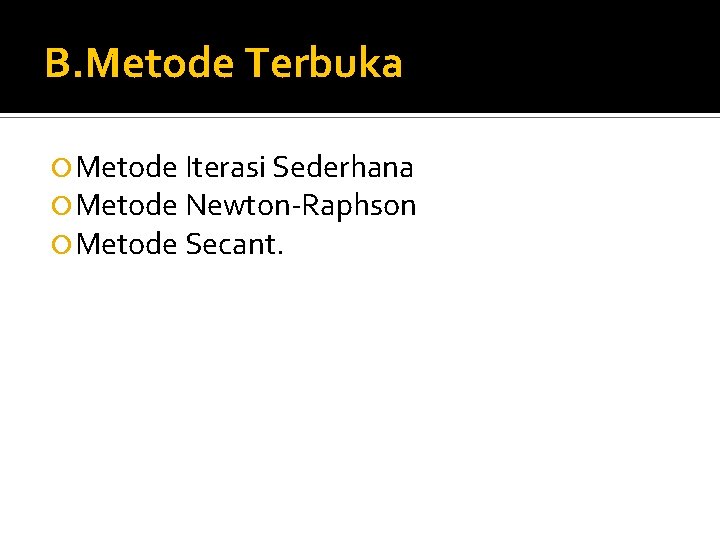 B.Metode Terbuka

Metode Iterasi Sederhana
Metode Newton-Raphson
Metode Secant.